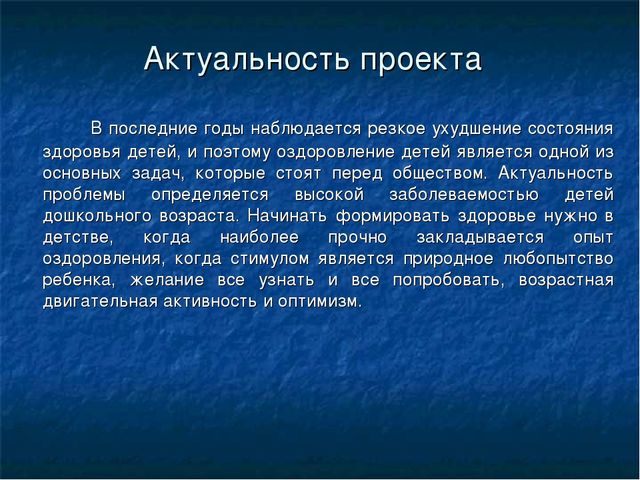 Актуальность проекта

В последние годы наблюдается резкое ухудшение состояния здоровья детей, и поэтому оздоровление детей является одной из основных задач, которые стоят перед обществом. Актуальность проблемы определяется высокой заболеваемостью детей дошкольного возраста. Начинать формировать здоровье нужно в детстве, когда наиболее прочно закладывается опыт оздоровления, когда стимулом является природное любопытство ребенка, желание все узнать и все попробовать, возрастная двигательная активность и оптимизм.